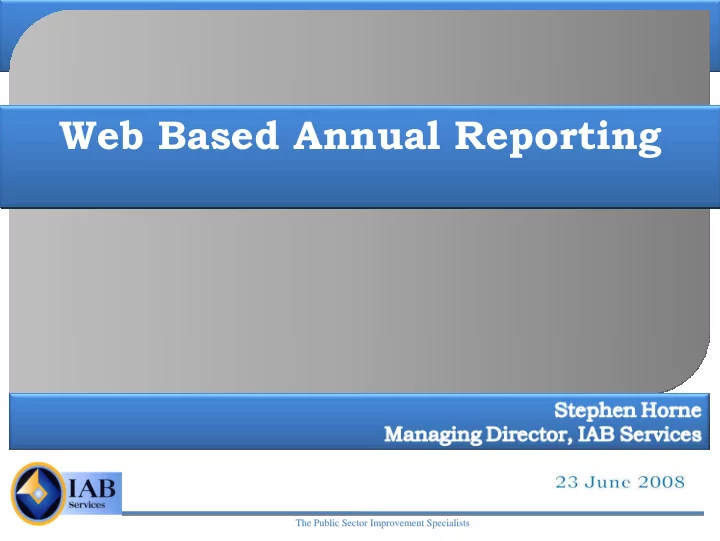 Web Based Annual Reporting

Stephen Horne
Managing Director, IAB Services

IAB
Services

23 June 2008

The Public Sector Improvement Specialists